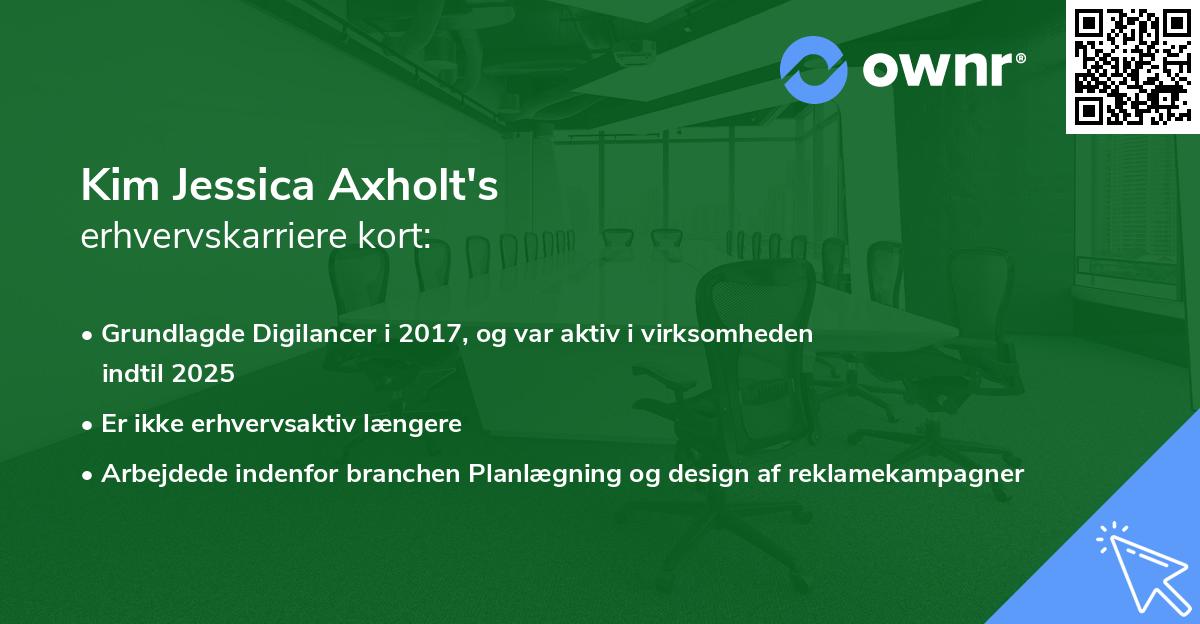 ownr®

Kim Jessica Axholt's
erhvervskarriere kort:

• Grundlagde Digilancer i 2017, og var aktiv i virksomheden indtil 2025

• Er ikke erhvervsaktiv længere

• Arbejdede indenfor branchen Planlægning og design af reklamekampagner